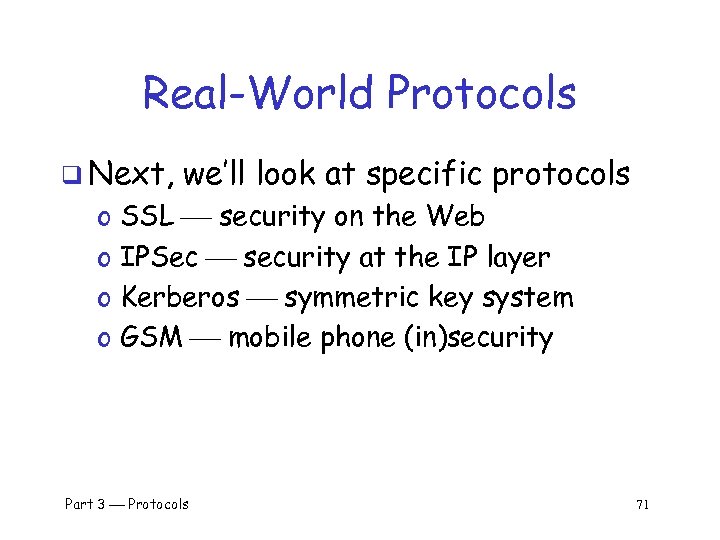 Real-World Protocols

❑ Next, we'll look at specific protocols

o SSL — security on the Web
o IPSec — security at the IP layer
o Kerberos — symmetric key system
o GSM — mobile phone (in)security

Part 3 — Protocols

71